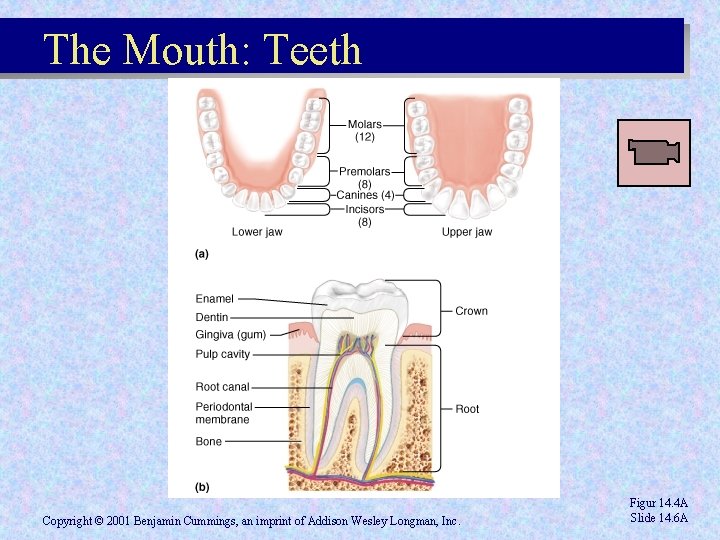 The Mouth: Teeth

Molars (12)
Premolars (8)
Canines (4)
Incisors (8)
Lower jaw
Upper jaw
(a)

Enamel
Dentin
Gingiva (gum)
Pulp cavity
Root canal
Periodontal membrane
Bone
Crown
Root
(b)

Copyright © 2001 Benjamin Cummings, an imprint of Addison Wesley Longman, Inc.

Figur 14.4A
Slide 14.6A